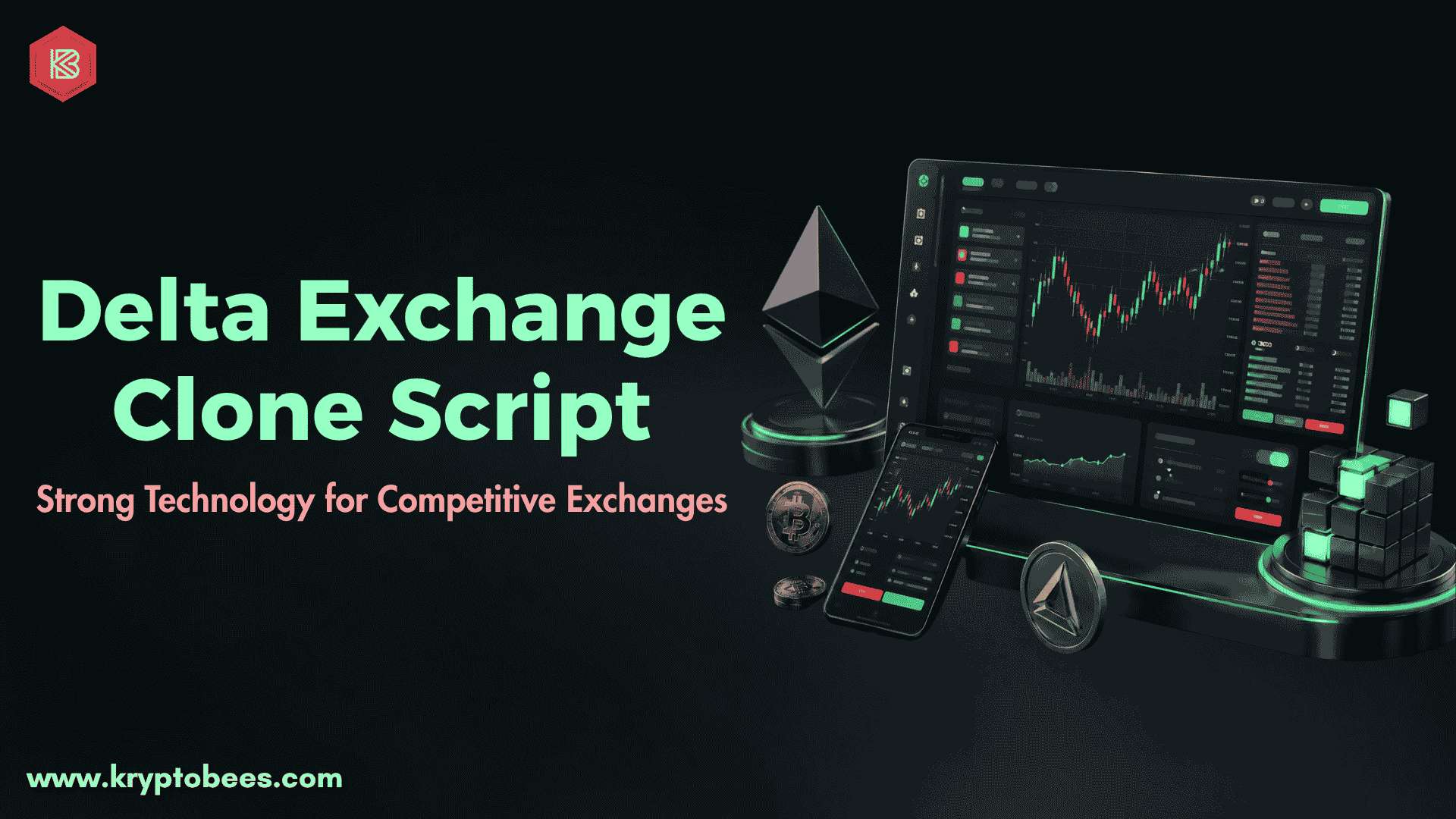 Delta Exchange Clone Script

Strong Technology for Competitive Exchanges

www.kryptobees.com